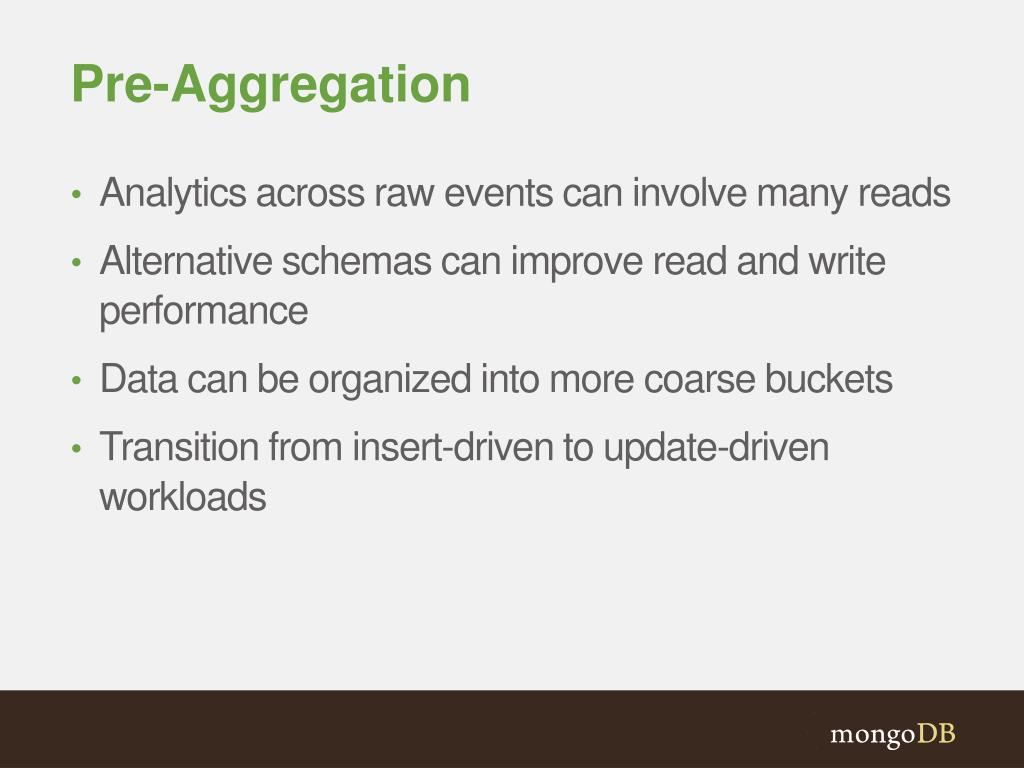 Pre-Aggregation

• Analytics across raw events can involve many reads
• Alternative schemas can improve read and write performance
• Data can be organized into more coarse buckets
• Transition from insert-driven to update-driven workloads

mongoDB